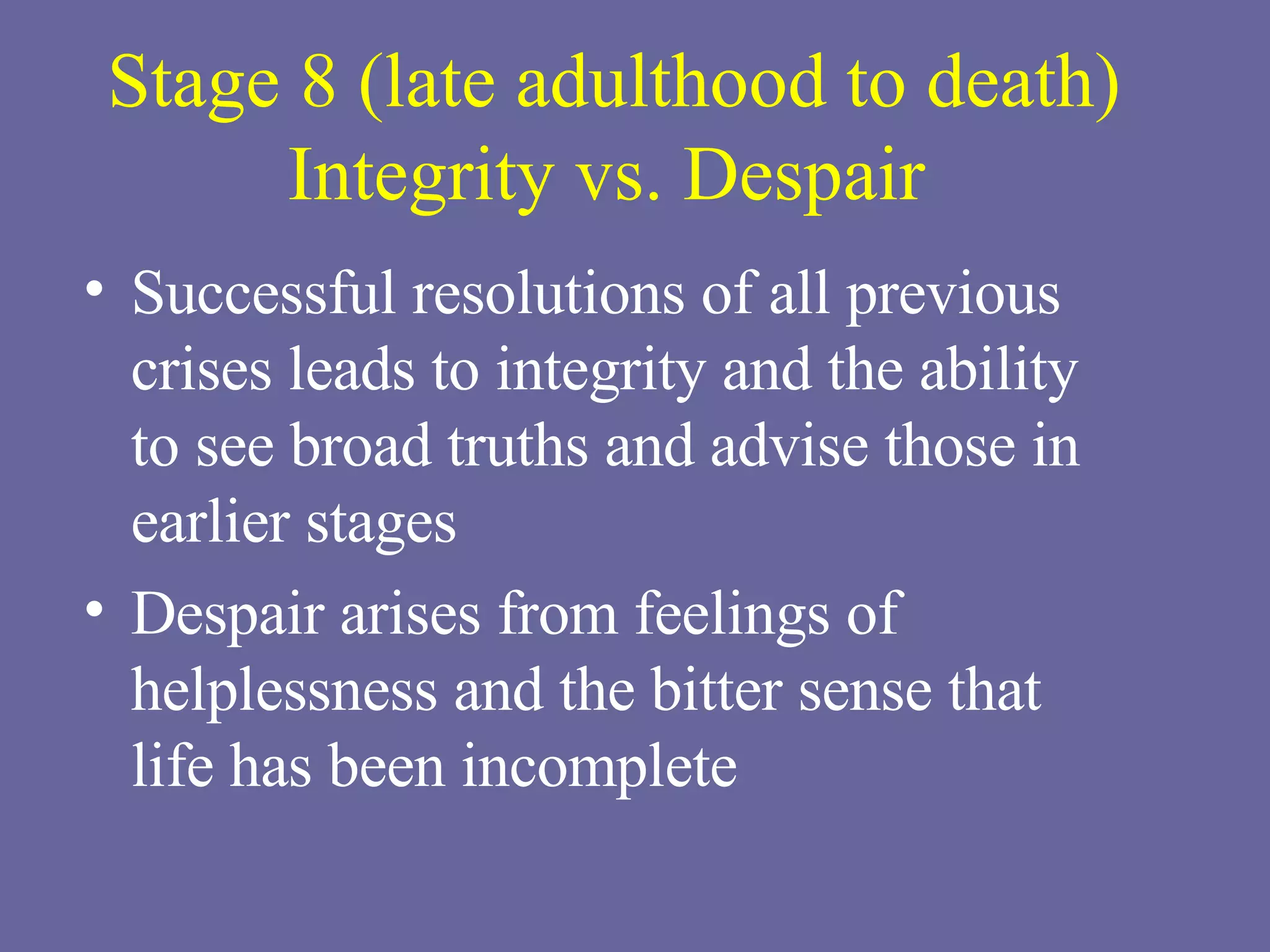 Stage 8 (late adulthood to death)
Integrity vs. Despair

• Successful resolutions of all previous crises leads to integrity and the ability to see broad truths and advise those in earlier stages

• Despair arises from feelings of helplessness and the bitter sense that life has been incomplete